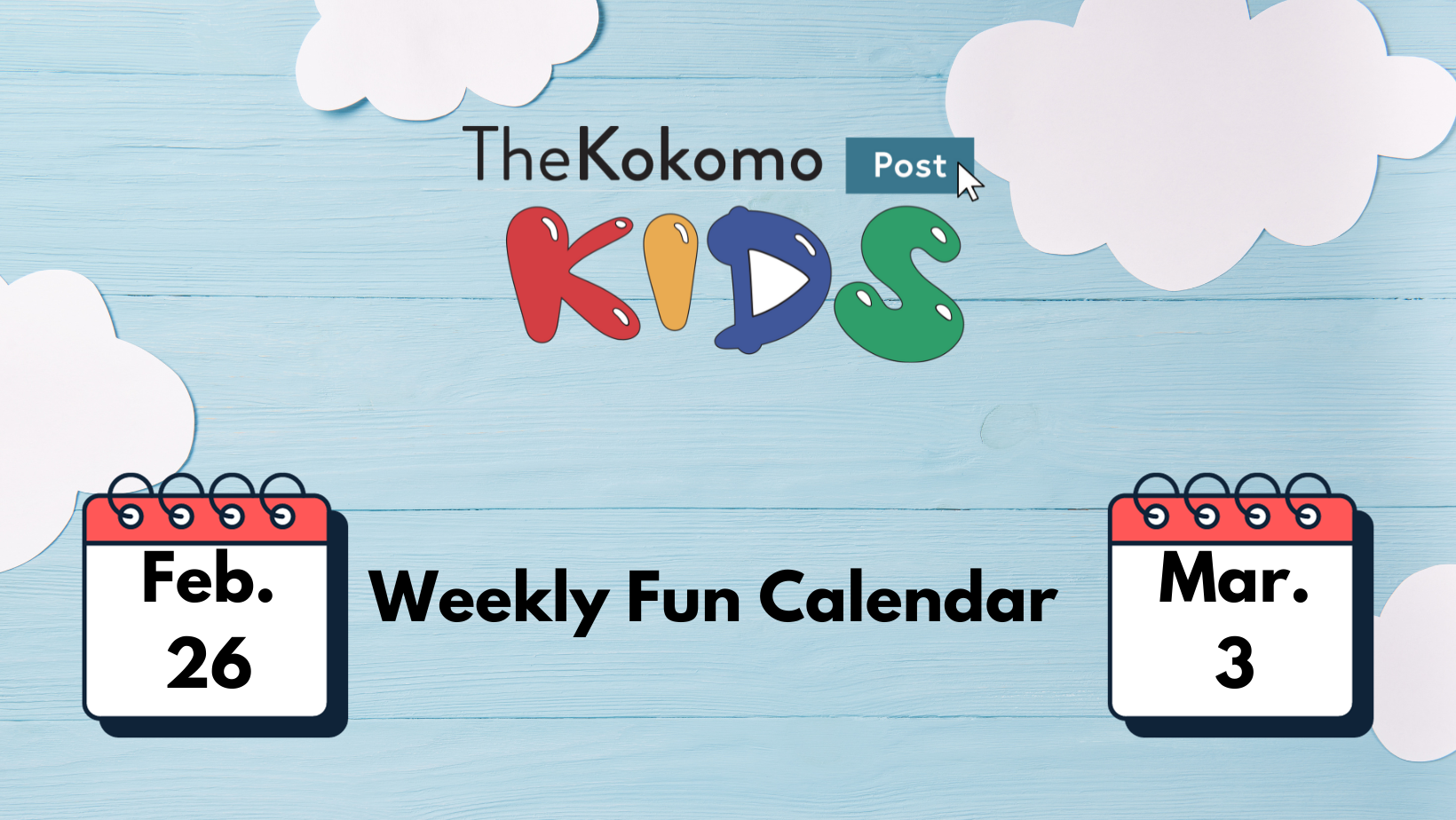 TheKokomo Post

KIDS

Feb. 26

Weekly Fun Calendar

Mar. 3